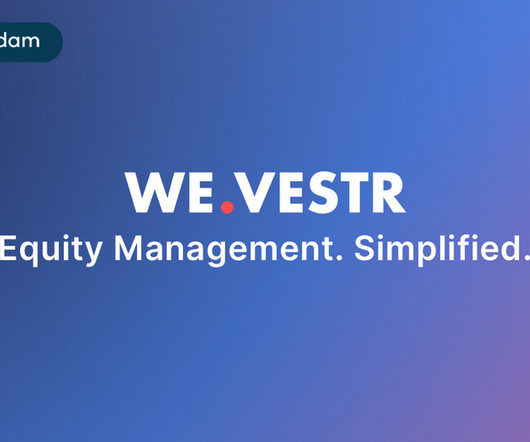 dam

WE.VESTR

Equity Management. Simplified.